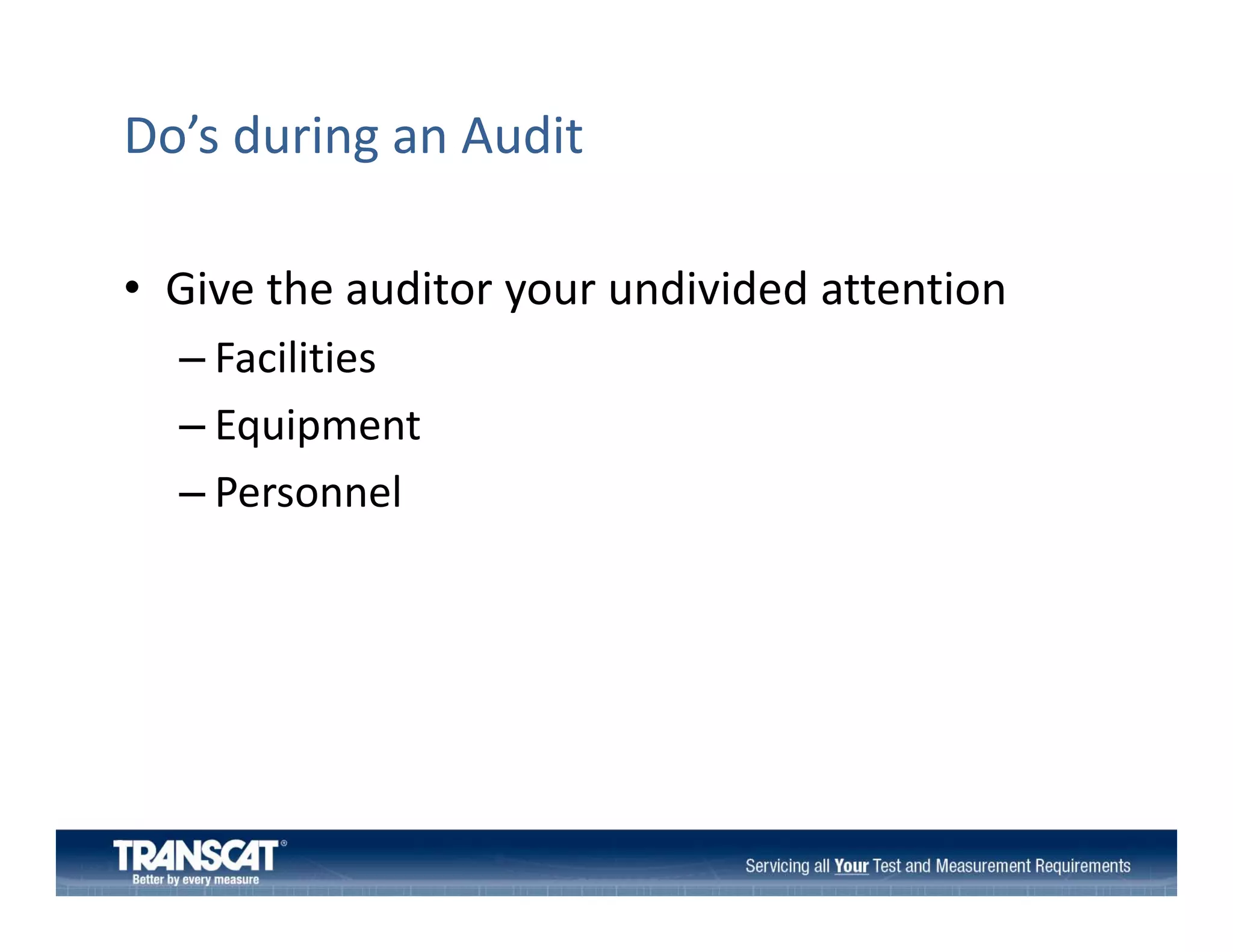 Do’s during an Audit

• Give the auditor your undivided attention
– Facilities
– Equipment
– Personnel

TRANSCAT®
Better by every measure

Servicing all Your Test and Measurement Requirements